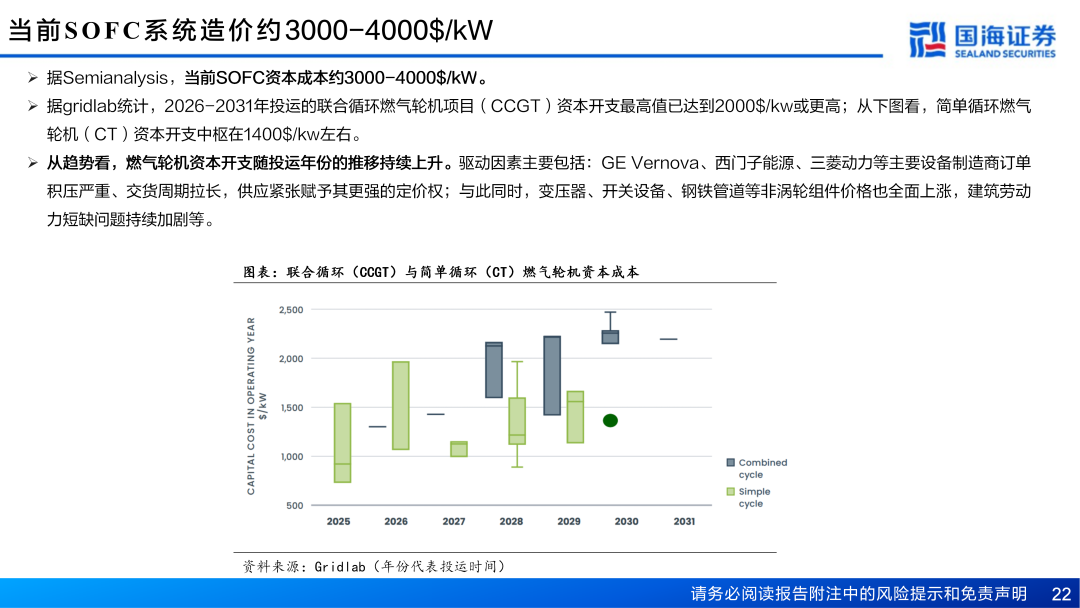 当前SOFC系统造价约3000-4000$/kW

国海证券
SEALAND SECURITIES

➢ 据Semianalysis，当前SOFC资本成本约3000-4000$/kW。

➢ 据gridlab统计，2026-2031年投运的联合循环燃气轮机项目（CCGT）资本开支最高值已达到2000$/kw或更高；从下图看，简单循环燃气轮机（CT）资本开支中枢在1400$/kw左右。

➢ 从趋势看，燃气轮机资本开支随投运年份的推移持续上升。驱动因素主要包括：GE Vernova、西门子能源、三菱动力等主要设备制造商订单积压严重、交货周期拉长，供应紧张赋予其更强的定价权；与此同时，变压器、开关设备、钢铁管道等非涡轮组件价格也全面上涨，建筑劳动力短缺问题持续加剧等。

图表：联合循环（CCGT）与简单循环（CT）燃气轮机资本成本

CAPITAL COST IN OPERATING YEAR $/kW

2,500
2,000
1,500
1,000
500

2025 2026 2027 2028 2029 2030 2031

Combined cycle
Simple cycle

资料来源：Gridlab（年份代表投运时间）

请务必阅读报告附注中的风险提示和免责声明 22